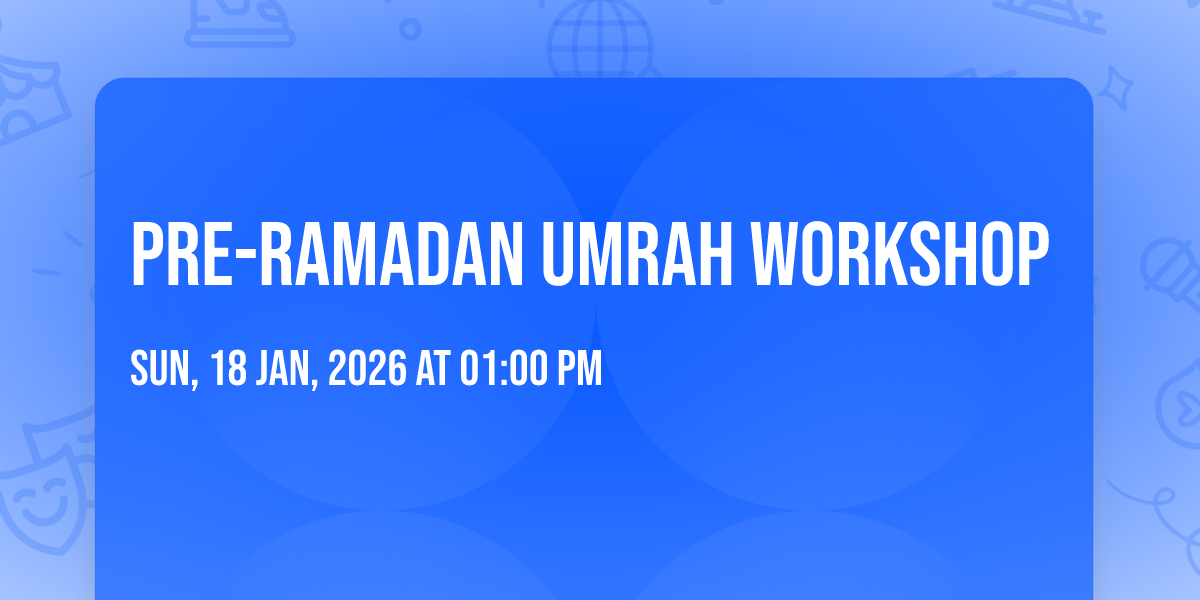 PRE-RAMADAN UMRAH WORKSHOP

SUN, 18 JAN, 2026 AT 01:00 PM